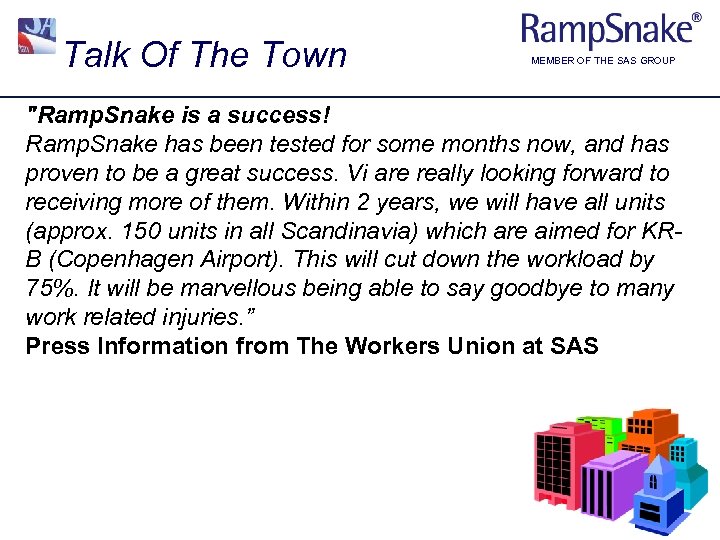 Talk Of The Town

RampSnake®
MEMBER OF THE SAS GROUP

"RampSnake is a success!
RampSnake has been tested for some months now, and has proven to be a great success. Vi are really looking forward to receiving more of them. Within 2 years, we will have all units (approx. 150 units in all Scandinavia) which are aimed for KR-B (Copenhagen Airport). This will cut down the workload by 75%. It will be marvellous being able to say goodbye to many work related injuries."
Press Information from The Workers Union at SAS